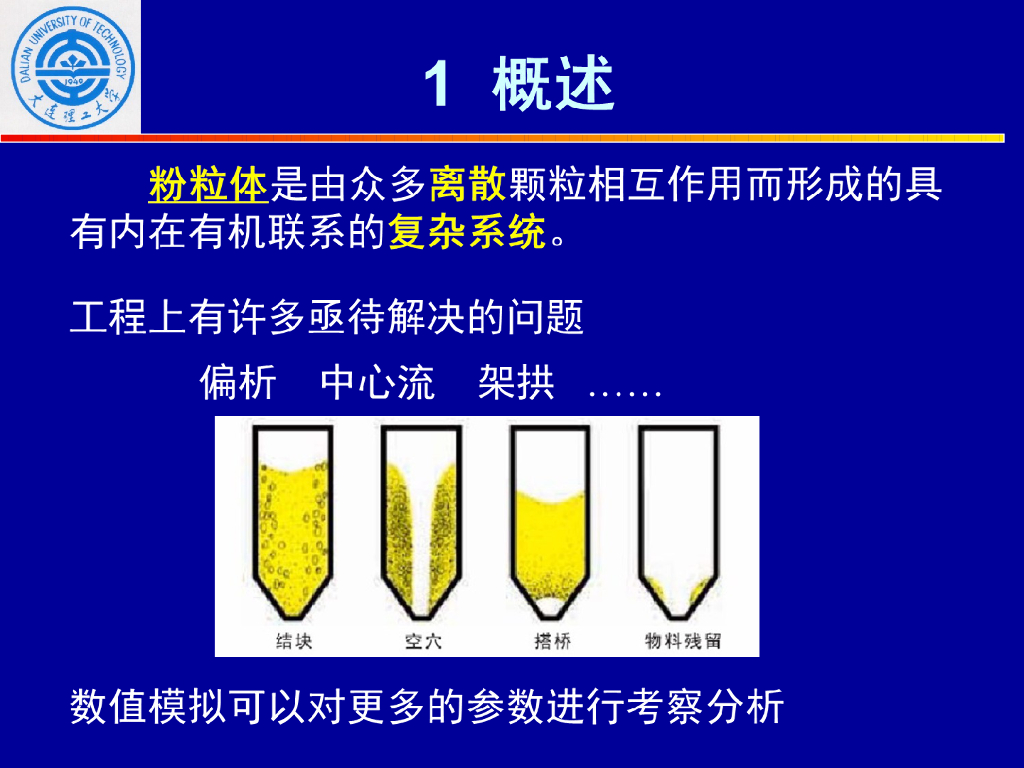 DALIAN UNIVERSITY OF TECHNOLOGY
1949
大连理工大学

1 概述

粉粒体是由众多离散颗粒相互作用而形成的具有内在有机联系的复杂系统。

工程上有许多亟待解决的问题

偏析 中心流 架拱 ……

结块 空穴 搭桥 物料残留

数值模拟可以对更多的参数进行考察分析